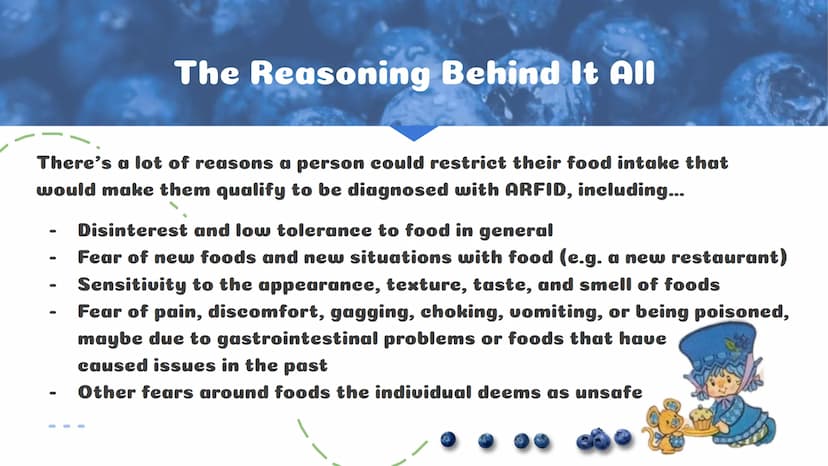 The Reasoning Behind It All

There's a lot of reasons a person could restrict their food intake that would make them qualify to be diagnosed with ARFID, including...

- Disinterest and low tolerance to food in general
- Fear of new foods and new situations with food (e.g. a new restaurant)
- Sensitivity to the appearance, texture, taste, and smell of foods
- Fear of pain, discomfort, gagging, choking, vomiting, or being poisoned, maybe due to gastrointestinal problems or foods that have caused issues in the past
- Other fears around foods the individual deems as unsafe